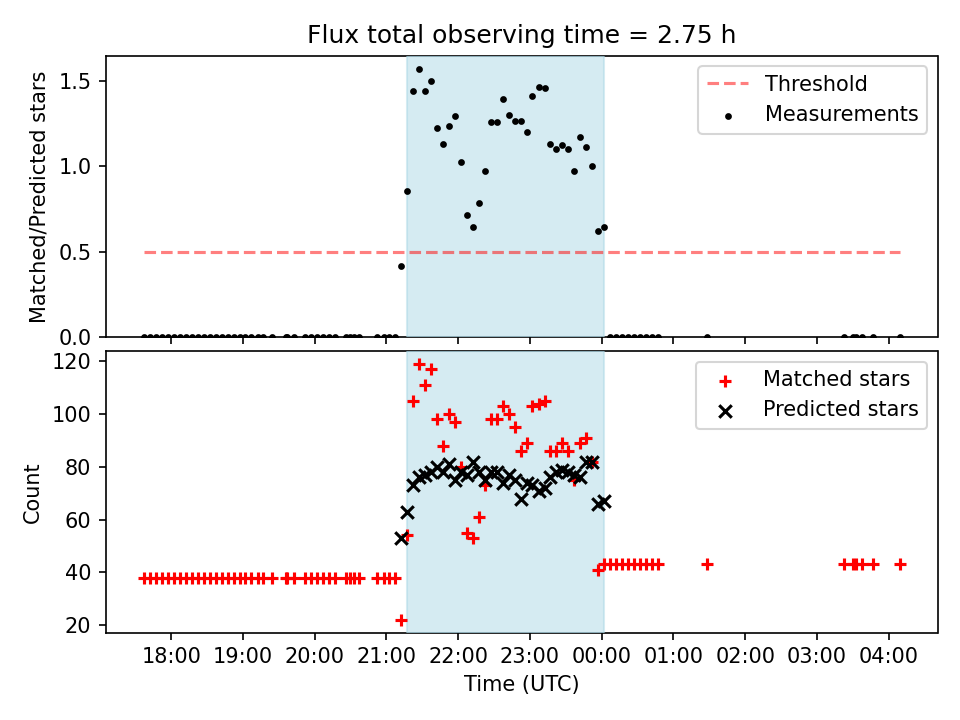 Flux total observing time = 2.75 h

Matched/Predicted stars

1.5
1.0
0.5
0.0

Threshold
Measurements

Count

120
100
80
60
40
20

Matched stars
Predicted stars

18:00 19:00 20:00 21:00 22:00 23:00 00:00 01:00 02:00 03:00 04:00

Time (UTC)